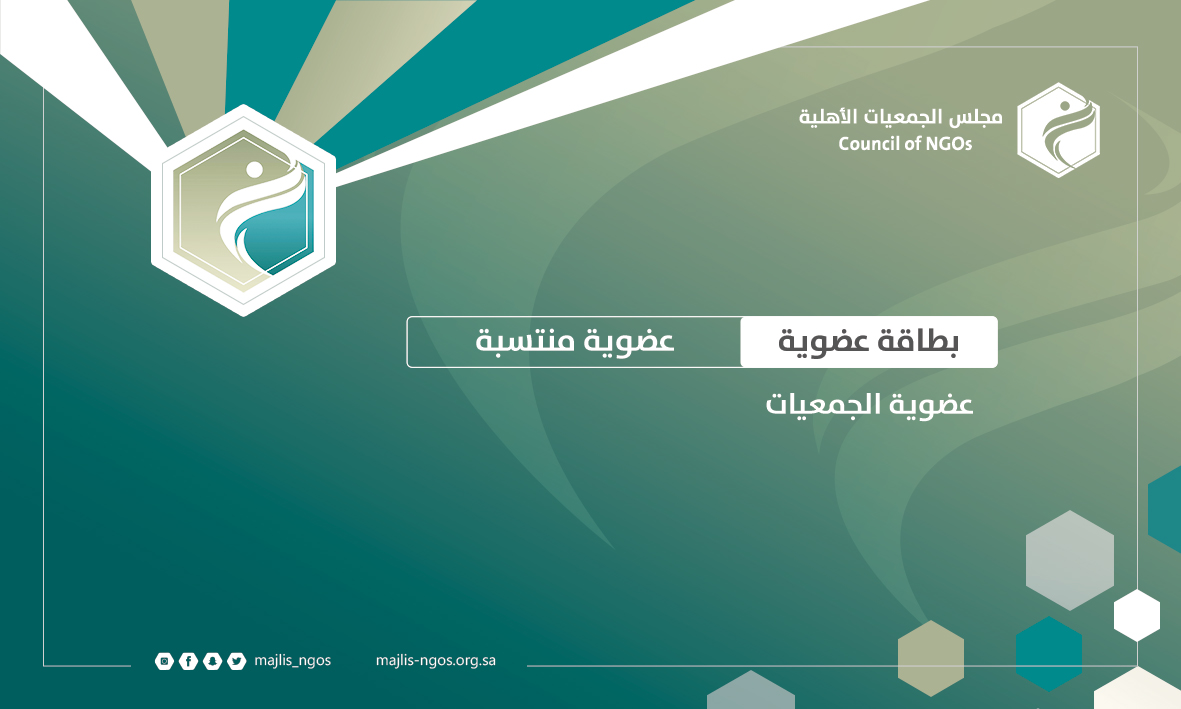 مجلس الجمعيات الأهلية
Council of NGOs

بطاقة عضوية
عضوية منتسبة

عضوية الجمعيات

majlis_ngos
majlis-ngos.org.sa